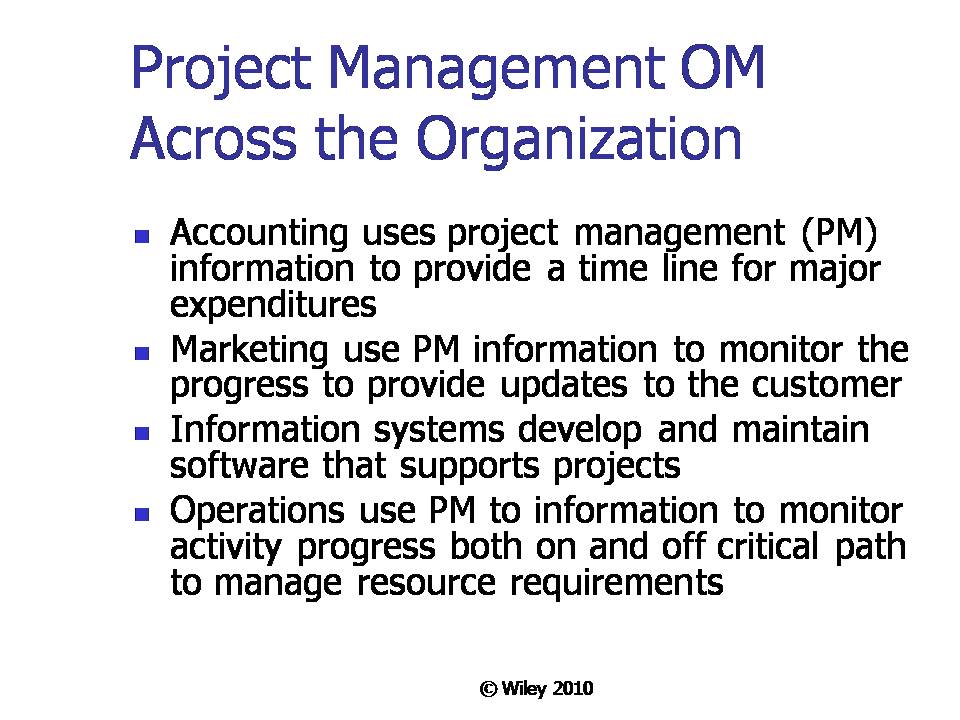 Project Management OM Across the Organization

- Accounting uses project management (PM) information to provide a time line for major expenditures
- Marketing use PM information to monitor the progress to provide updates to the customer
- Information systems develop and maintain software that supports projects
- Operations use PM to information to monitor activity progress both on and off critical path to manage resource requirements

© Wiley 2010